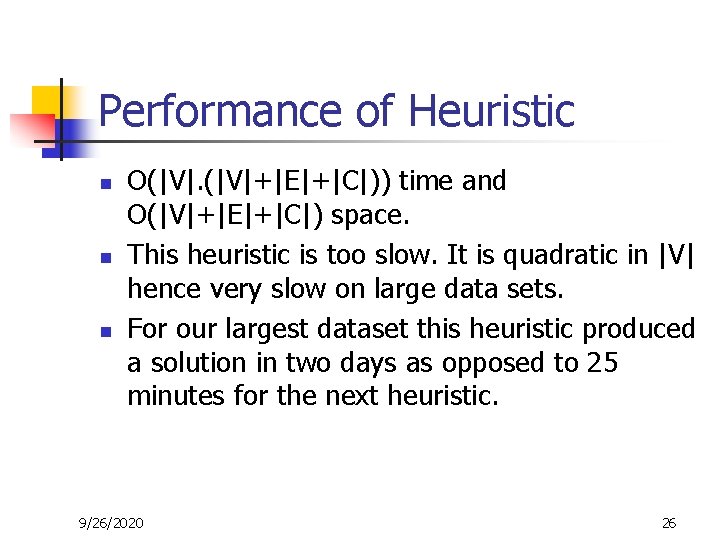 Performance of Heuristic

- $O(|V|.(|V|+|E|+|C|))$ time and $O(|V|+|E|+|C|)$ space.
- This heuristic is too slow. It is quadratic in $|V|$ hence very slow on large data sets.
- For our largest dataset this heuristic produced a solution in two days as opposed to 25 minutes for the next heuristic.

9/26/2020

26